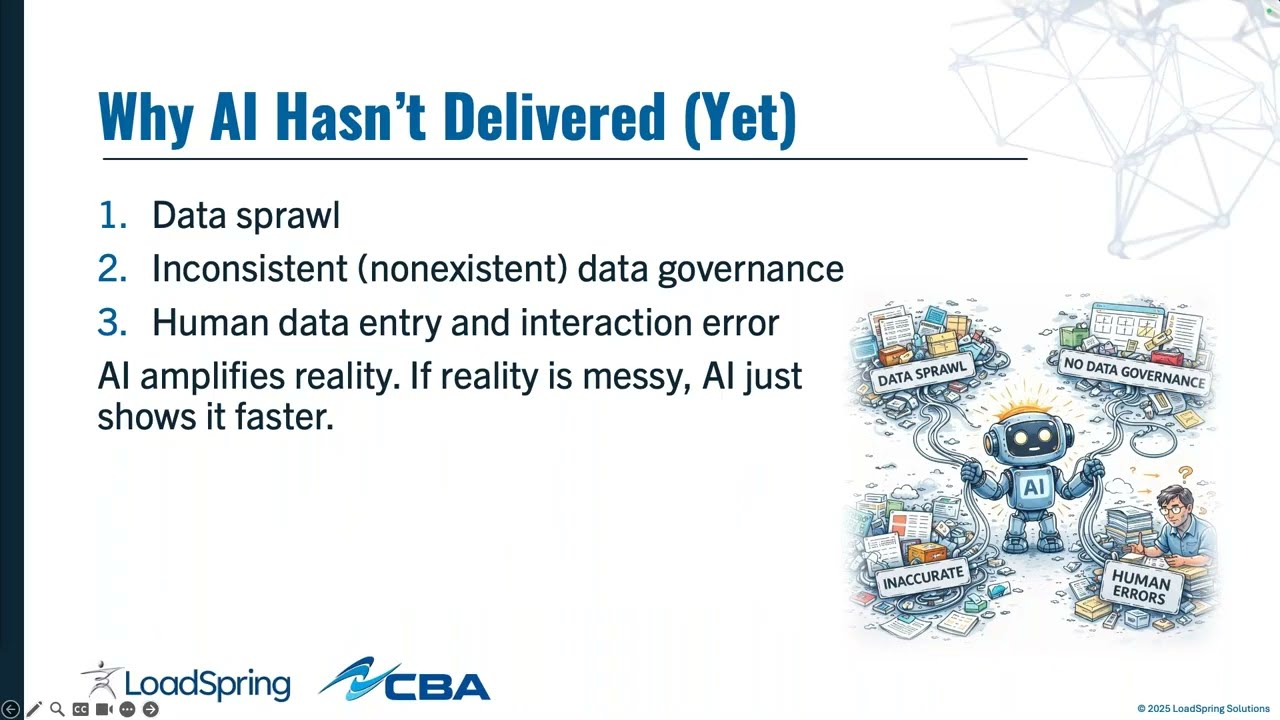 Why AI Hasn't Delivered (Yet)

1. Data sprawl
2. Inconsistent (nonexistent) data governance
3. Human data entry and interaction error

AI amplifies reality. If reality is messy, AI just shows it faster.

DATA SPRAWL

NO DATA GOVERNANCE

AI

INACCURATE

HUMAN ERRORS

LoadSpring

CBA

© 2025 LoadSpring Solutions